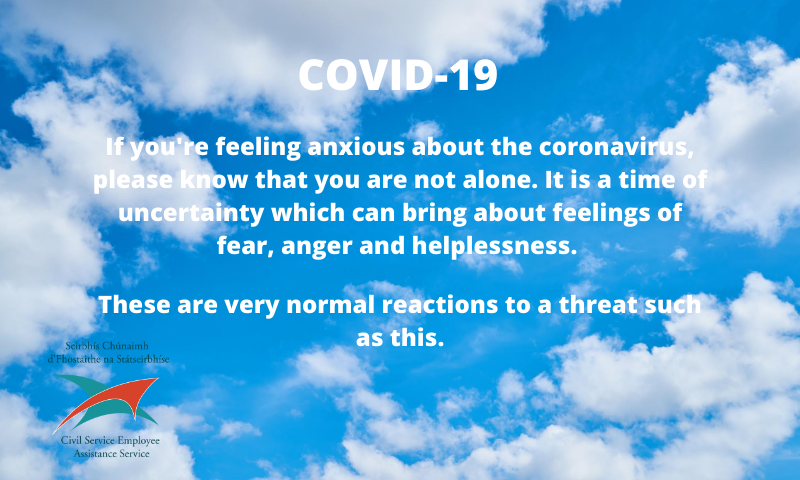 COVID-19

If you're feeling anxious about the coronavirus, please know that you are not alone. It is a time of uncertainty which can bring about feelings of fear, anger and helplessness.

These are very normal reactions to a threat such as this.

Seirbhís Chúnaimh d'Fhostaithe na Státseirbhíse

Civil Service Employee Assistance Service